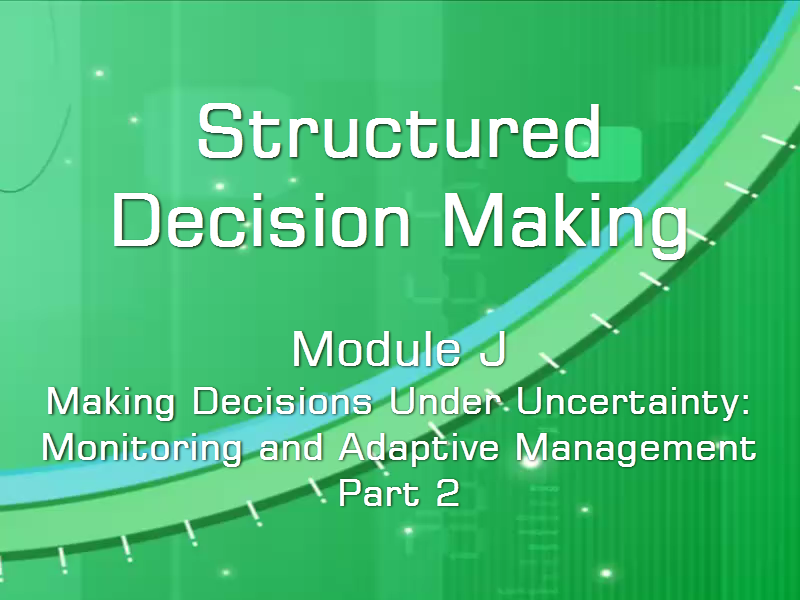 Structured Decision Making

Module J
Making Decisions Under Uncertainty: Monitoring and Adaptive Management
Part 2